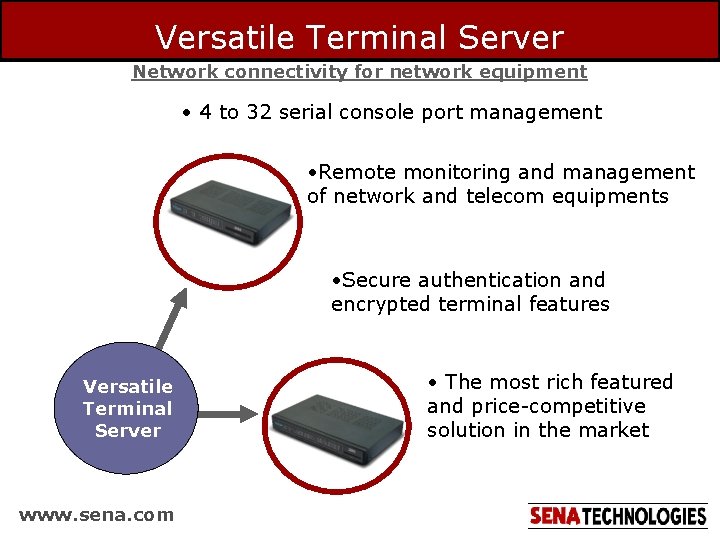 Versatile Terminal Server

Network connectivity for network equipment

• 4 to 32 serial console port management

•Remote monitoring and management of network and telecom equipments

•Secure authentication and encrypted terminal features

Versatile Terminal Server

• The most rich featured and price-competitive solution in the market

www.sena.com

SENA TECHNOLOGIES